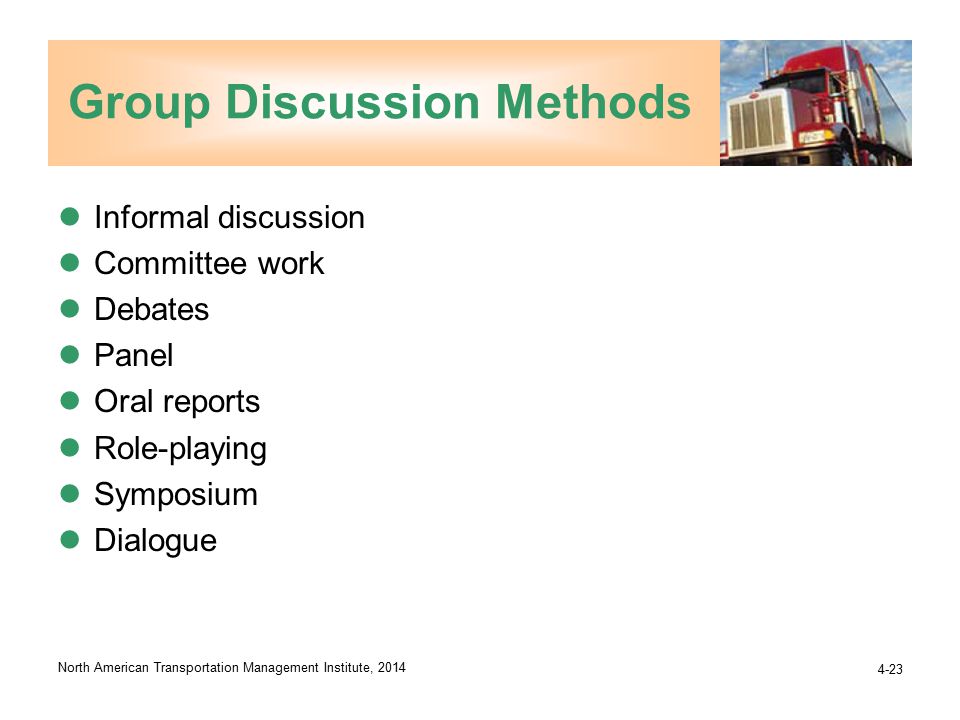 Group Discussion Methods

- Informal discussion
- Committee work
- Debates
- Panel
- Oral reports
- Role-playing
- Symposium
- Dialogue

North American Transportation Management Institute, 2014

4-23